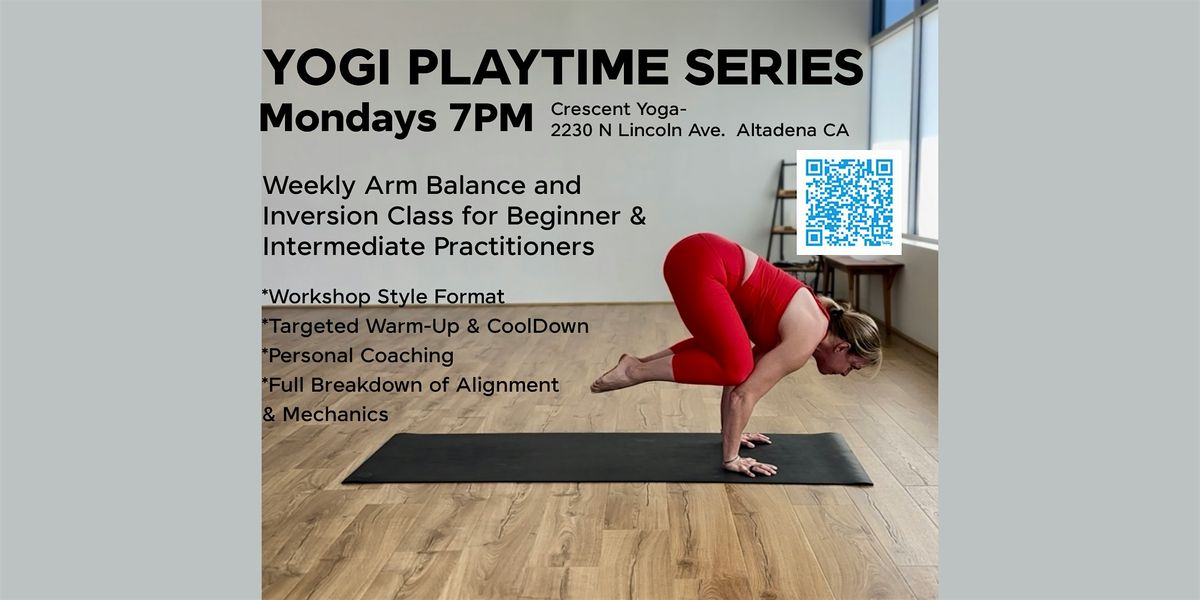 YOGI PLAYTIME SERIES

Mondays 7PM Crescent Yoga- 2230 N Lincoln Ave. Altadena CA

Weekly Arm Balance and Inversion Class for Beginner & Intermediate Practitioners

*Workshop Style Format
*Targeted Warm-Up & CoolDown
*Personal Coaching
*Full Breakdown of Alignment & Mechanics